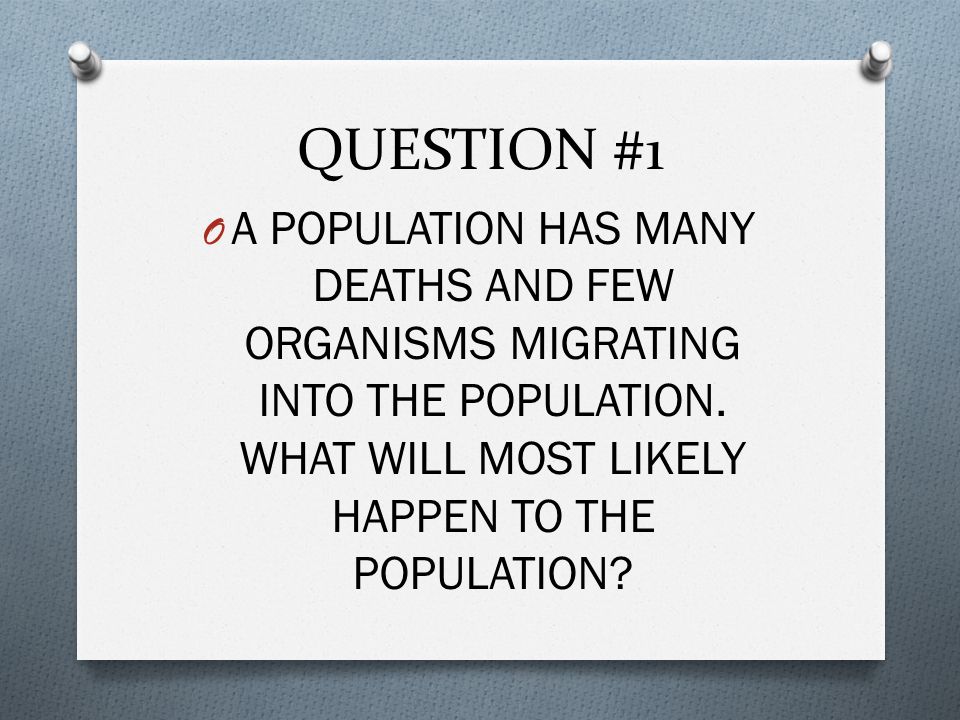 QUESTION #1

A POPULATION HAS MANY DEATHS AND FEW ORGANISMS MIGRATING INTO THE POPULATION. WHAT WILL MOST LIKELY HAPPEN TO THE POPULATION?